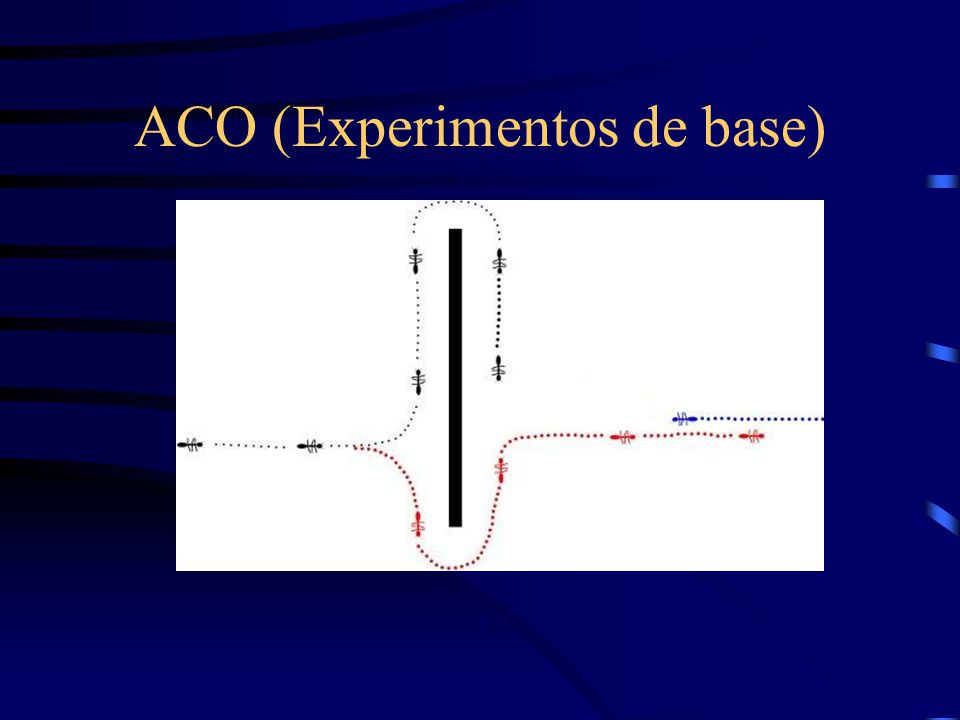 ACO (Experimentos de base)